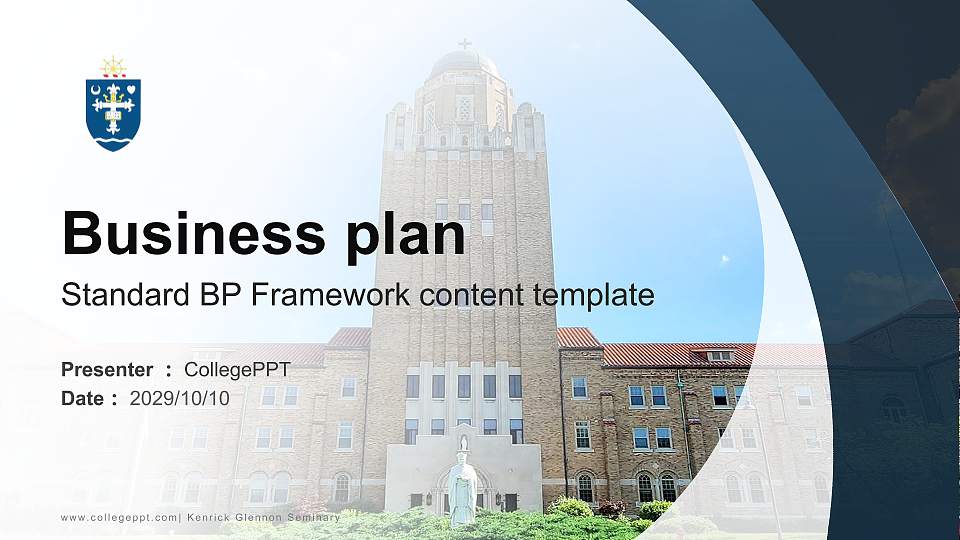 Business plan

Standard BP Framework content template

Presenter : CollegePPT
Date : 2029/10/10

www.collegeppt.com| Kenrick Glennon Seminary